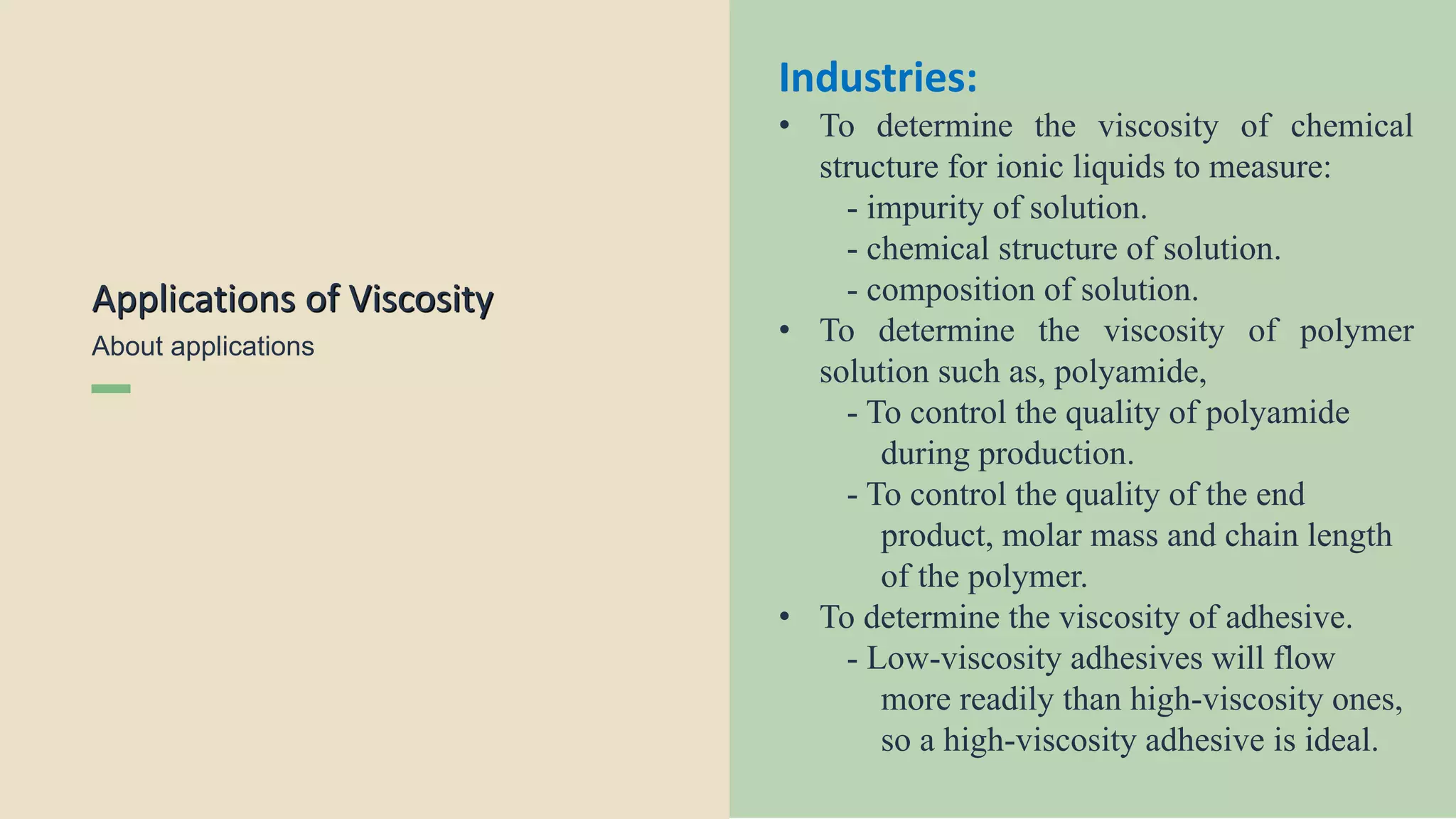 Applications of Viscosity

About applications

Industries:

• To determine the viscosity of chemical structure for ionic liquids to measure:
- impurity of solution.
- chemical structure of solution.
- composition of solution.

• To determine the viscosity of polymer solution such as, polyamide,
- To control the quality of polyamide during production.
- To control the quality of the end product, molar mass and chain length of the polymer.

• To determine the viscosity of adhesive.
- Low-viscosity adhesives will flow more readily than high-viscosity ones, so a high-viscosity adhesive is ideal.